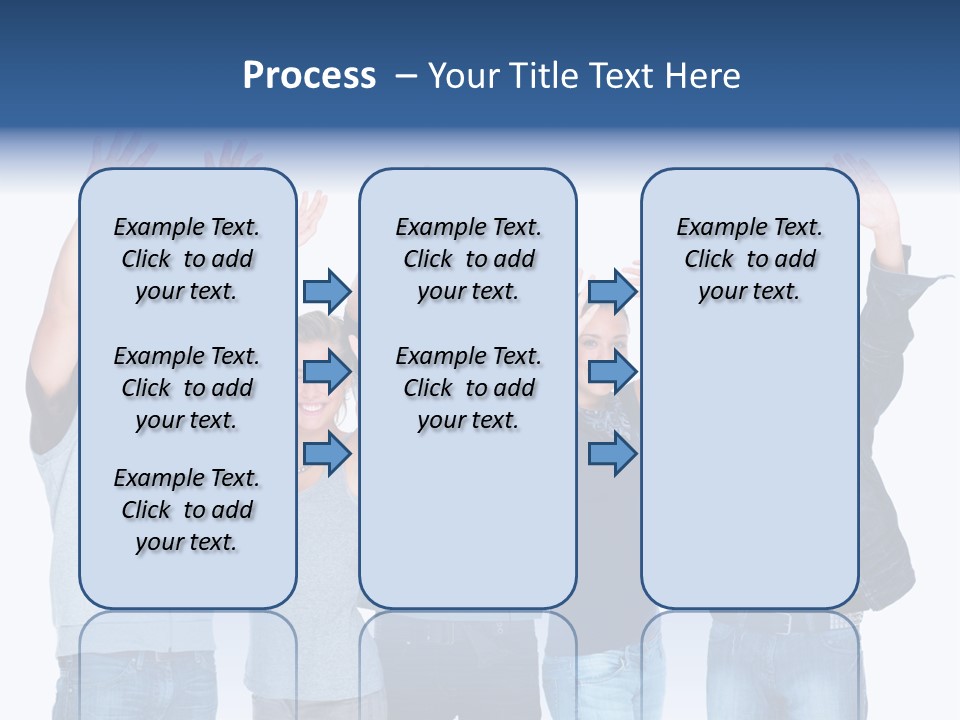 Process – Your Title Text Here

Example Text. Click to add your text.

Example Text. Click to add your text.

Example Text. Click to add your text.

Example Text. Click to add your text.

Example Text. Click to add your text.

Example Text. Click to add your text.